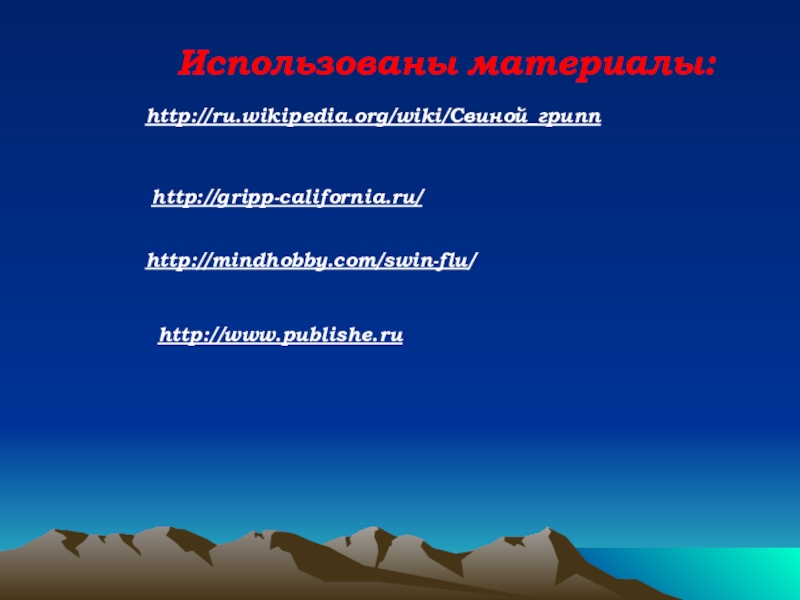 Использованы материалы:

http://ru.wikipedia.org/wiki/Свиной_грипп

http://gripp-california.ru/

http://mindhobby.com/swin-flu/

http://www.publishe.ru